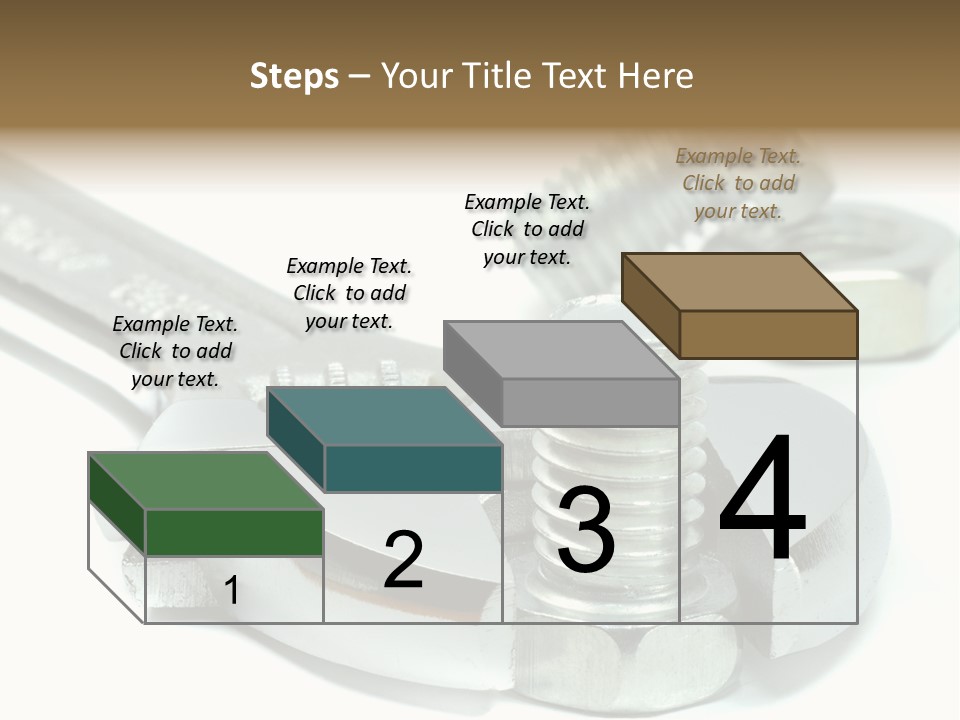 Steps – Your Title Text Here

Example Text. Click to add your text.

Example Text. Click to add your text.

Example Text. Click to add your text.

Example Text. Click to add your text.

1

2

3

4